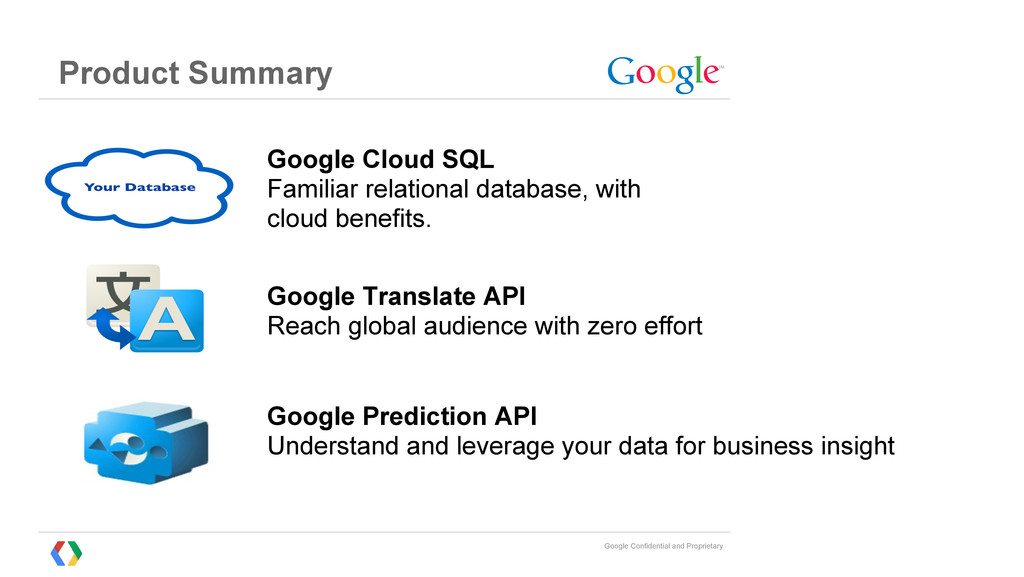 Product Summary

Google™

Your Database

Google Cloud SQL
Familiar relational database, with cloud benefits.

文 A

Google Translate API
Reach global audience with zero effort

Google Prediction API
Understand and leverage your data for business insight

Google Confidential and Proprietary